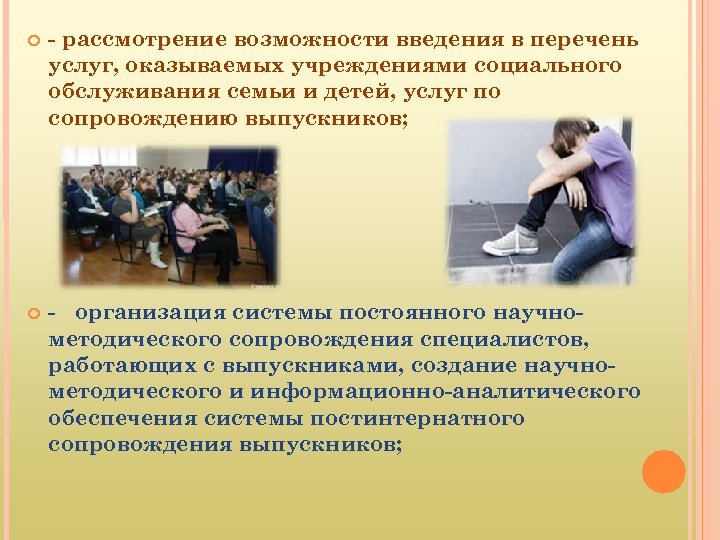 - рассмотрение возможности введения в перечень услуг, оказываемых учреждениями социального обслуживания семьи и детей, услуг по сопровождению выпускников;

- организация системы постоянного научно-методического сопровождения специалистов, работающих с выпускниками, создание научно-методического и информационно-аналитического обеспечения системы постинтернатного сопровождения выпускников;